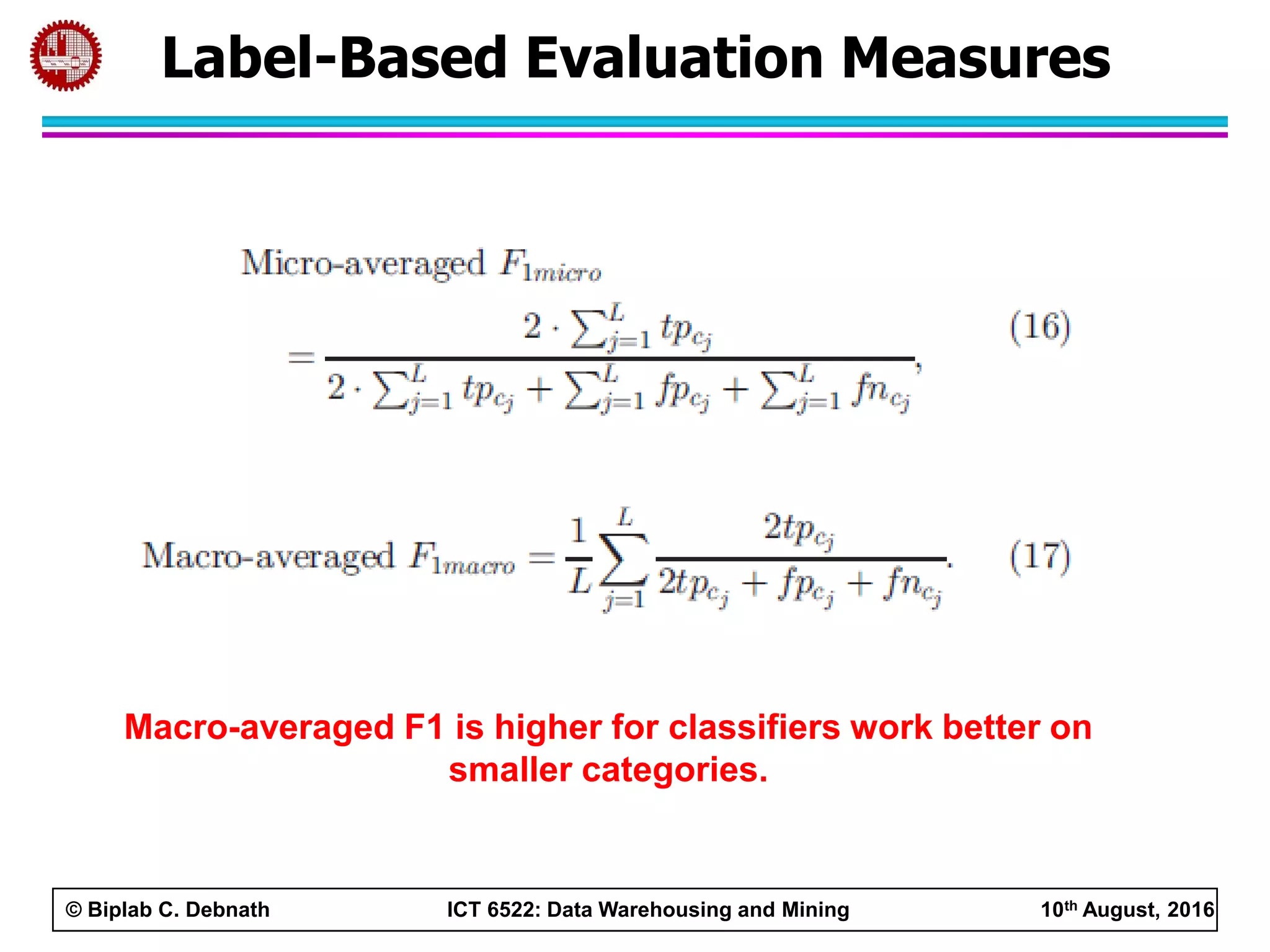 Label-Based Evaluation Measures

Micro-averaged $F_{1micro}$

$= \frac{2 \cdot \sum_{j=1}^{L} tp_{c_j}}{2 \cdot \sum_{j=1}^{L} tp_{c_j} + \sum_{j=1}^{L} fp_{c_j} + \sum_{j=1}^{L} fn_{c_j}},$ (16)

Macro-averaged $F_{1macro} = \frac{1}{L} \sum_{j=1}^{L} \frac{2tp_{c_j}}{2tp_{c_j} + fp_{c_j} + fn_{c_j}}.$ (17)

Macro-averaged F1 is higher for classifiers work better on smaller categories.

© Biplab C. Debnath ICT 6522: Data Warehousing and Mining 10$^{th}$ August, 2016